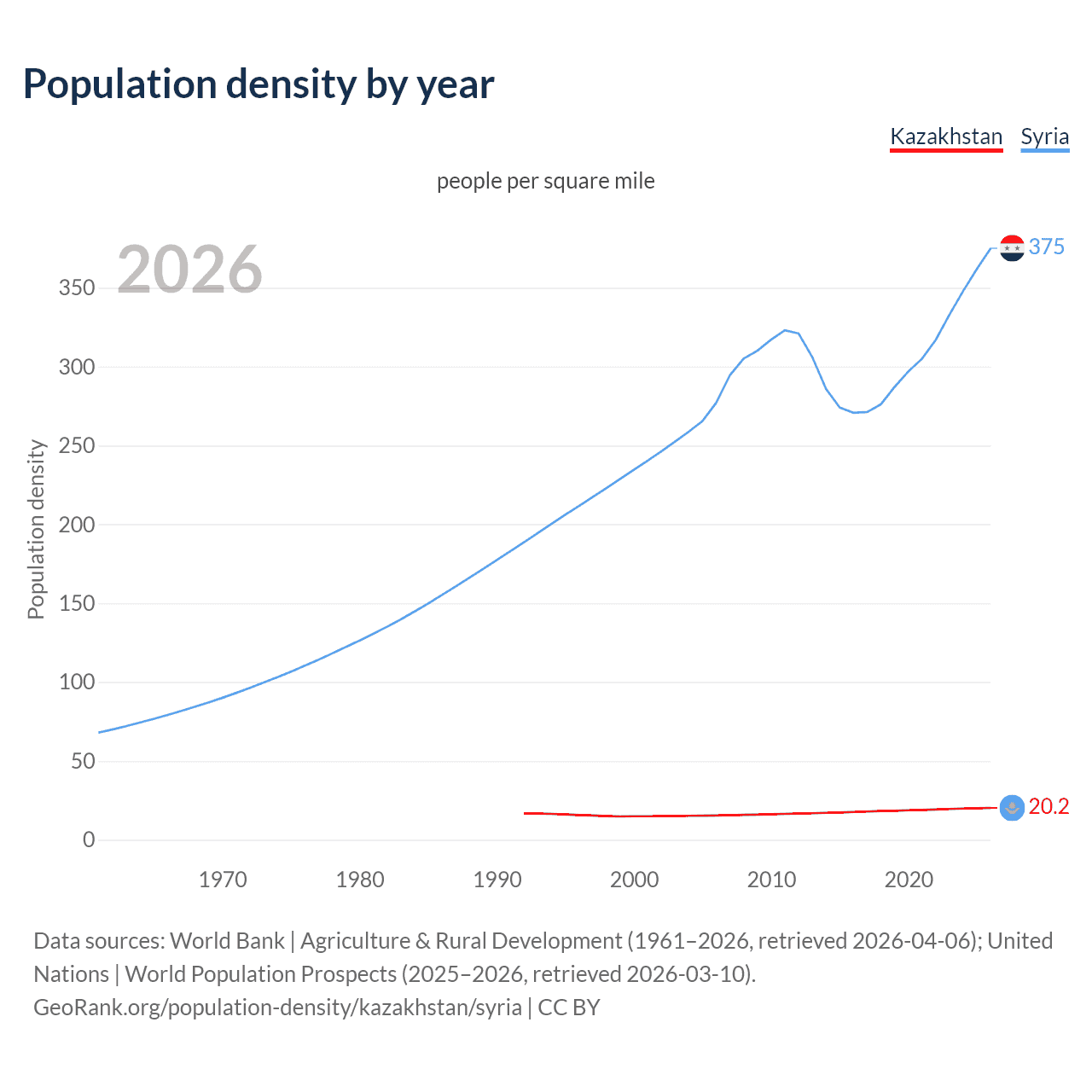 Population density by year

Kazakhstan Syria

people per square mile

2026

Population density

350
300
250
200
150
100
50
0

375
20.2

1970 1980 1990 2000 2010 2020

Data sources: World Bank | Agriculture & Rural Development (1961–2026, retrieved 2026-04-06); United Nations | World Population Prospects (2025–2026, retrieved 2026-03-10).
GeoRank.org/population-density/kazakhstan/syria | CC BY